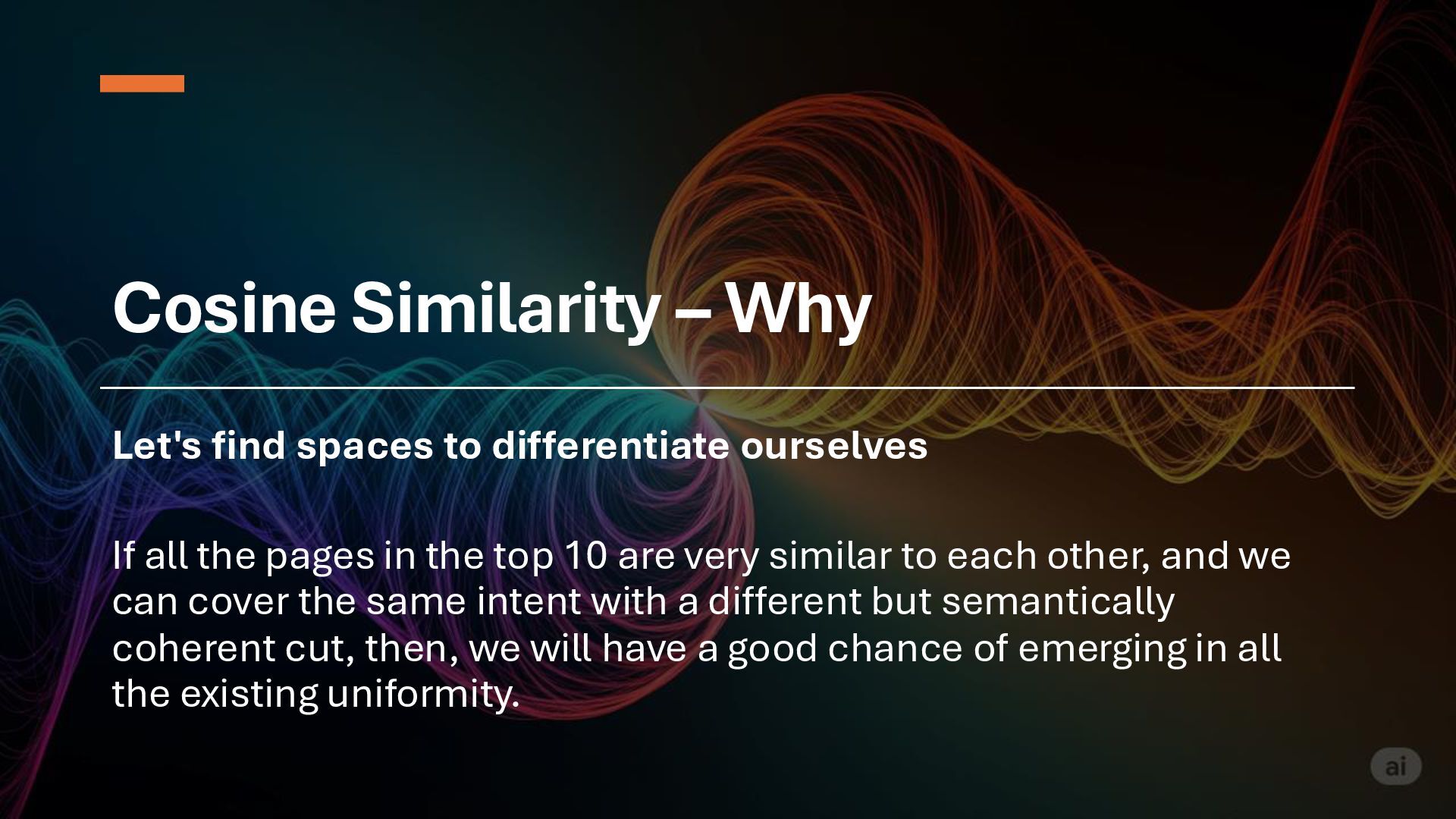 Cosine Similarity – Why

Let's find spaces to differentiate ourselves

If all the pages in the top 10 are very similar to each other, and we can cover the same intent with a different but semantically coherent cut, then, we will have a good chance of emerging in all the existing uniformity.

ai